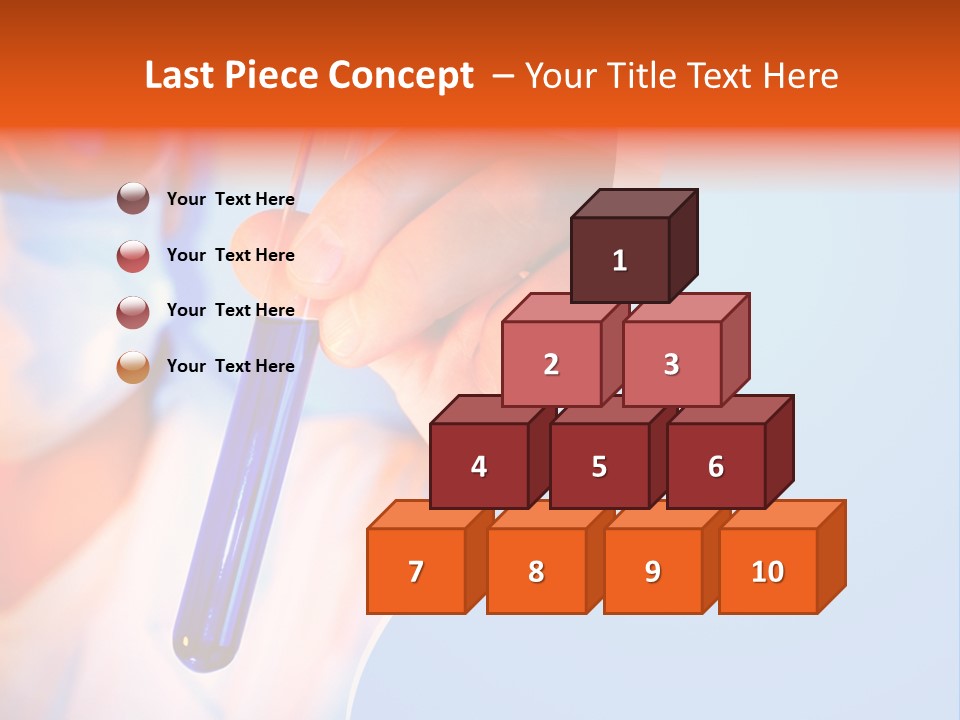 Last Piece Concept – Your Title Text Here

Your Text Here

Your Text Here

Your Text Here

Your Text Here

1

2

3

4

5

6

7

8

9

10